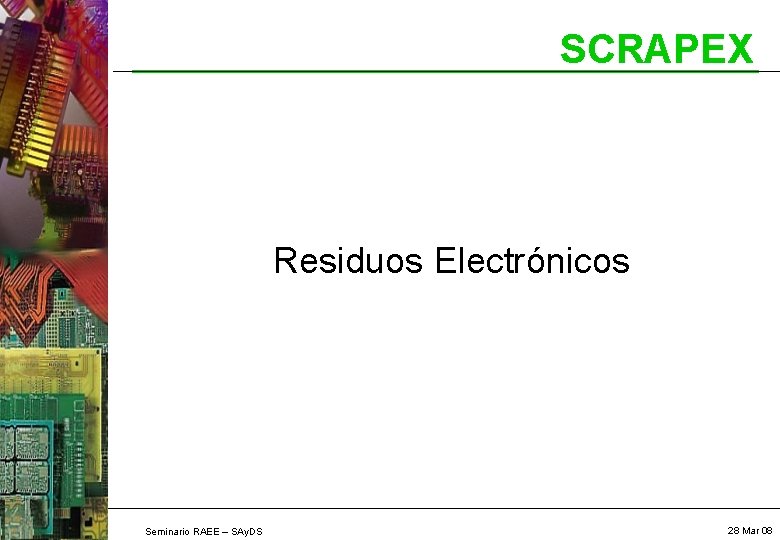 SCRAPEX

Residuos Electrónicos

Seminario RAEE – SAyDS

28 Mar 08